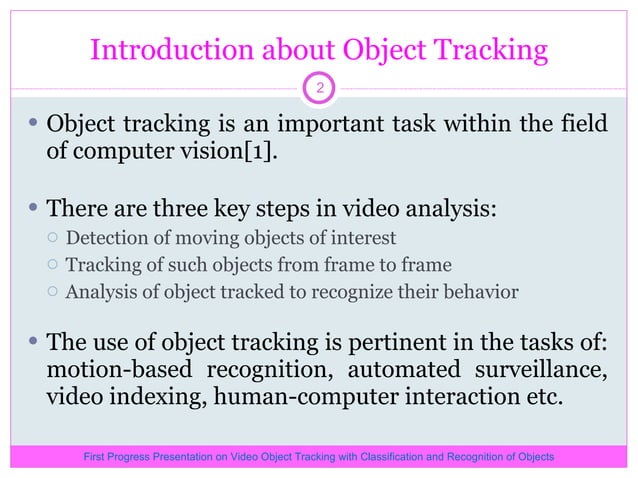 Introduction about Object Tracking

2

• Object tracking is an important task within the field of computer vision[1].

• There are three key steps in video analysis:
  ○ Detection of moving objects of interest
  ○ Tracking of such objects from frame to frame
  ○ Analysis of object tracked to recognize their behavior

• The use of object tracking is pertinent in the tasks of: motion-based recognition, automated surveillance, video indexing, human-computer interaction etc.

First Progress Presentation on Video Object Tracking with Classification and Recognition of Objects